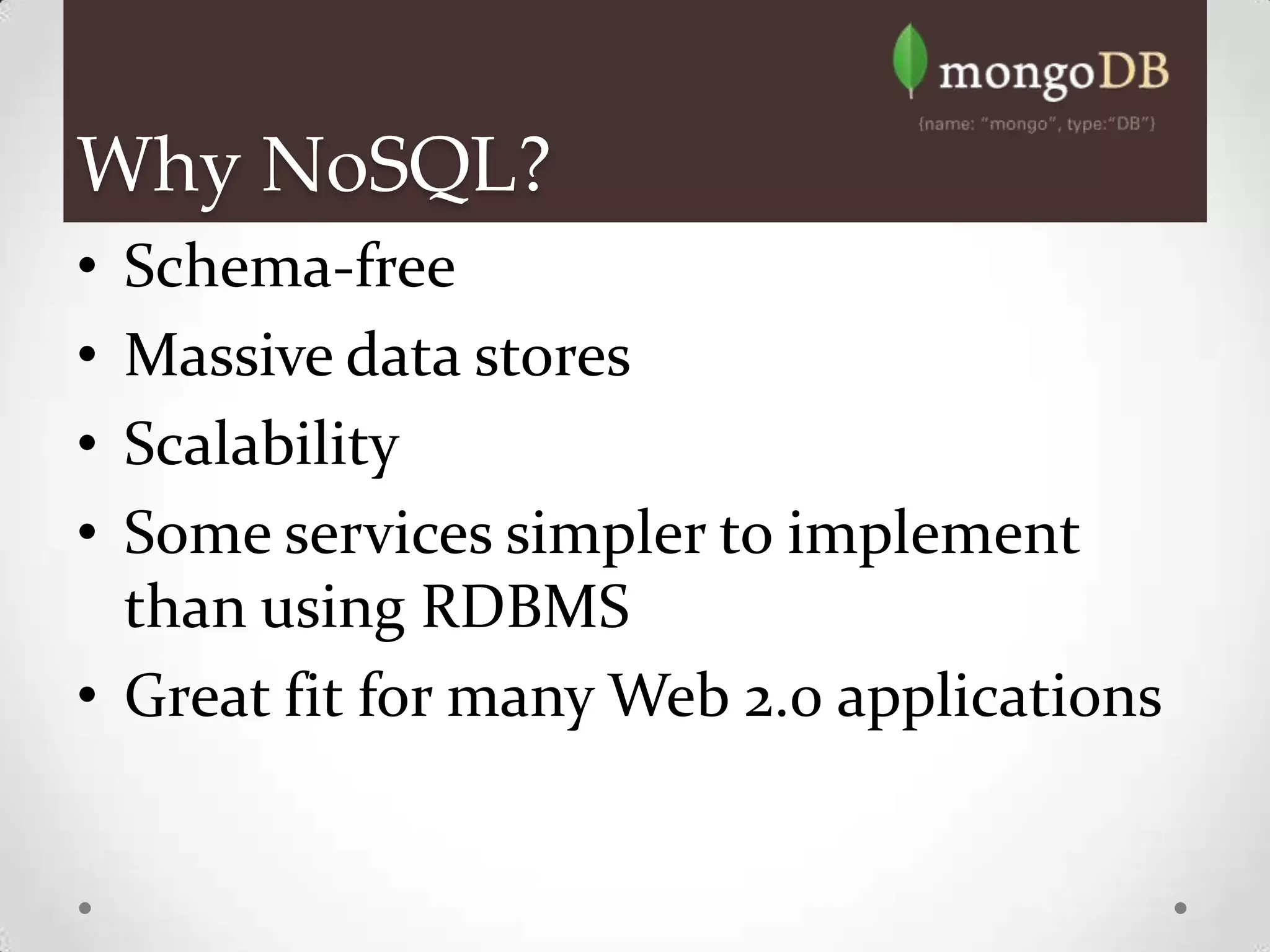 mongoDB
{name: "mongo", type:"DB"}

Why NoSQL?

• Schema-free
• Massive data stores
• Scalability
• Some services simpler to implement than using RDBMS
• Great fit for many Web 2.0 applications